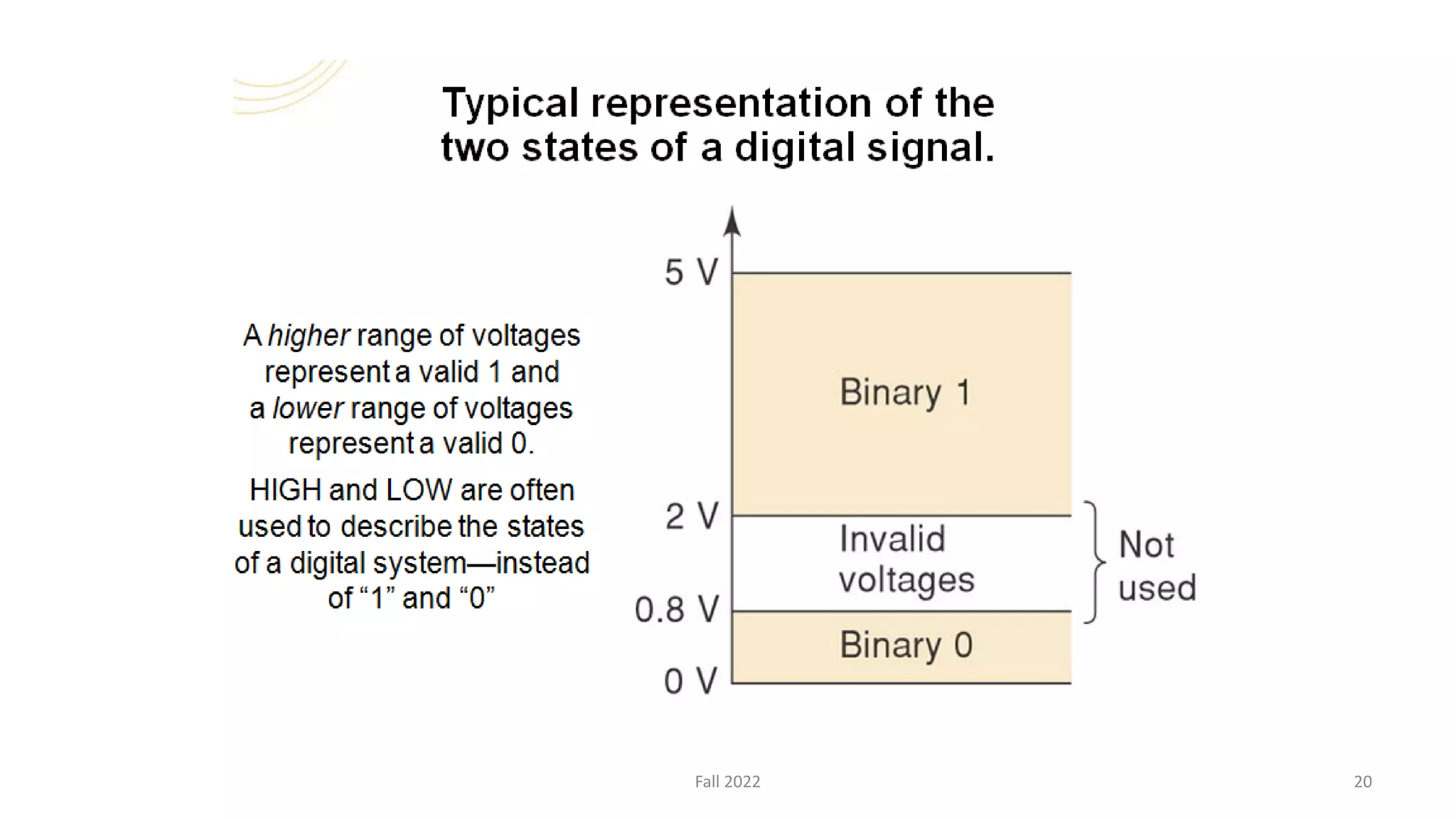 Typical representation of the two states of a digital signal.

A higher range of voltages represent a valid 1 and a lower range of voltages represent a valid 0.

HIGH and LOW are often used to describe the states of a digital system—instead of “1” and “0”

5 V

Binary 1

2 V

Invalid voltages

Not used

0.8 V

Binary 0

0 V

Fall 2022

20